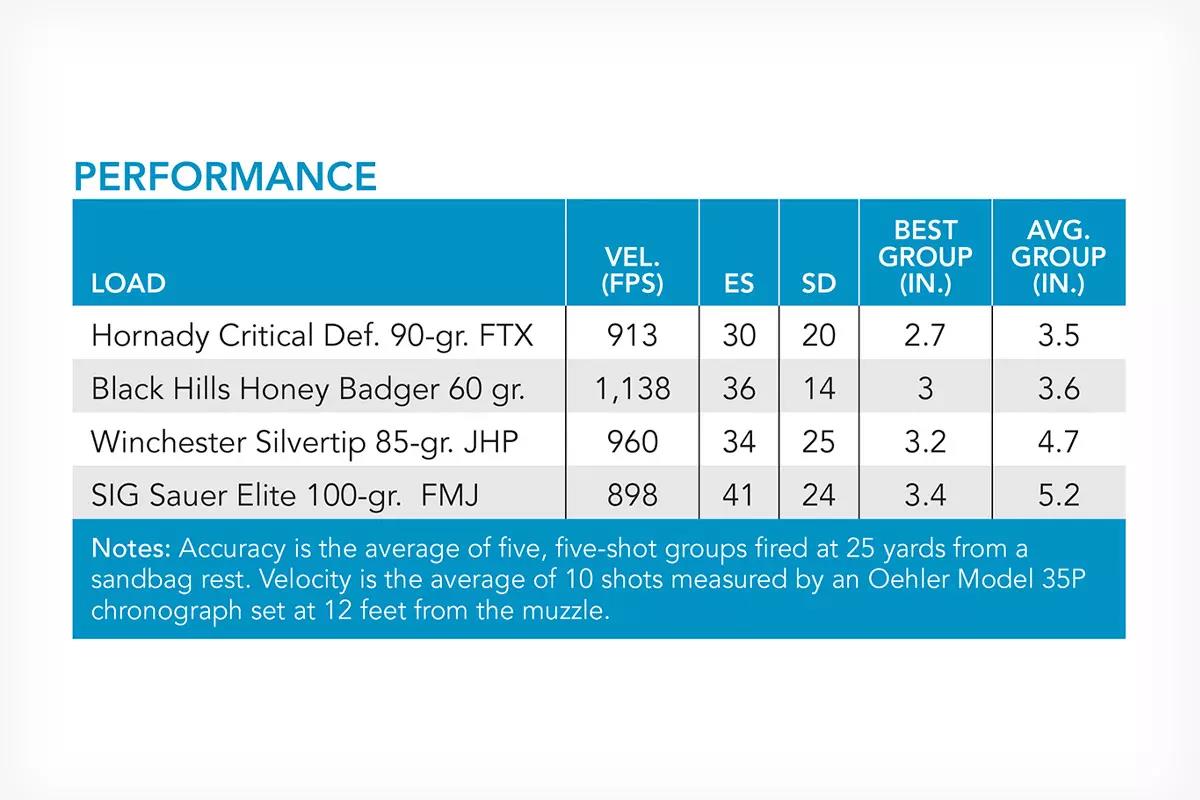 PERFORMANCE

| LOAD | VEL. (FPS) | ES | SD | BEST GROUP (IN.) | AVG. GROUP (IN.) |
|---|---|---|---|---|---|
| Hornady Critical Def. 90-gr. FTX | 913 | 30 | 20 | 2.7 | 3.5 |
| Black Hills Honey Badger 60 gr. | 1,138 | 36 | 14 | 3 | 3.6 |
| Winchester Silvertip 85-gr. JHP | 960 | 34 | 25 | 3.2 | 4.7 |
| SIG Sauer Elite 100-gr. FMJ | 898 | 41 | 24 | 3.4 | 5.2 |

Notes: Accuracy is the average of five, five-shot groups fired at 25 yards from a sandbag rest. Velocity is the average of 10 shots measured by an Oehler Model 35P chronograph set at 12 feet from the muzzle.